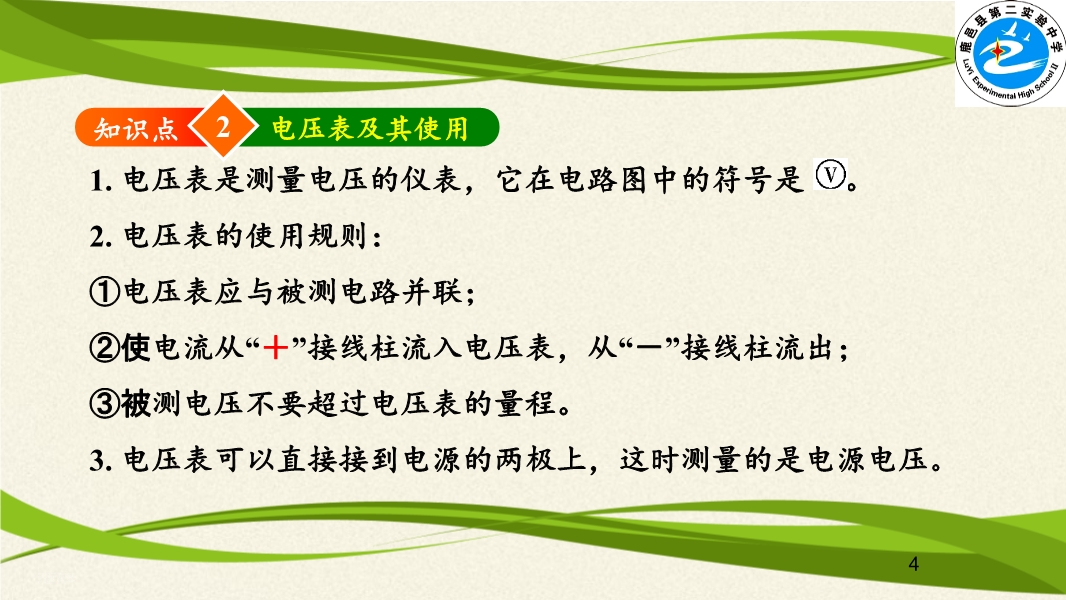 鹿邑县第二实验中学
LuYi Experimental High School II

知识点 2 电压表及其使用

1. 电压表是测量电压的仪表，它在电路图中的符号是 Ⓥ。

2. 电压表的使用规则：

①电压表应与被测电路并联；

②使电流从“＋”接线柱流入电压表，从“－”接线柱流出；

③被测电压不要超过电压表的量程。

3. 电压表可以直接接到电源的两极上，这时测量的是电源电压。

4